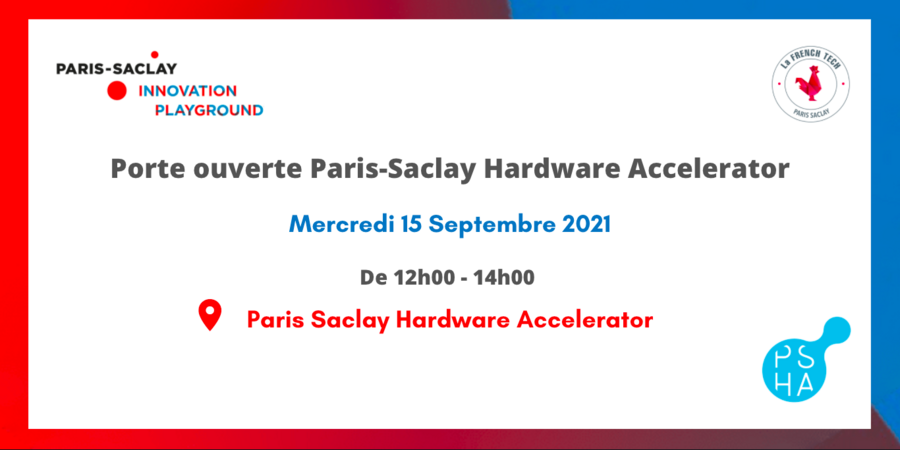 PARIS-SACLAY
INNOVATION
PLAYGROUND

La FRENCH TECH
PARIS SACLAY

Porte ouverte Paris-Saclay Hardware Accelerator

Mercredi 15 Septembre 2021

De 12h00 - 14h00

Paris Saclay Hardware Accelerator

PS
HA